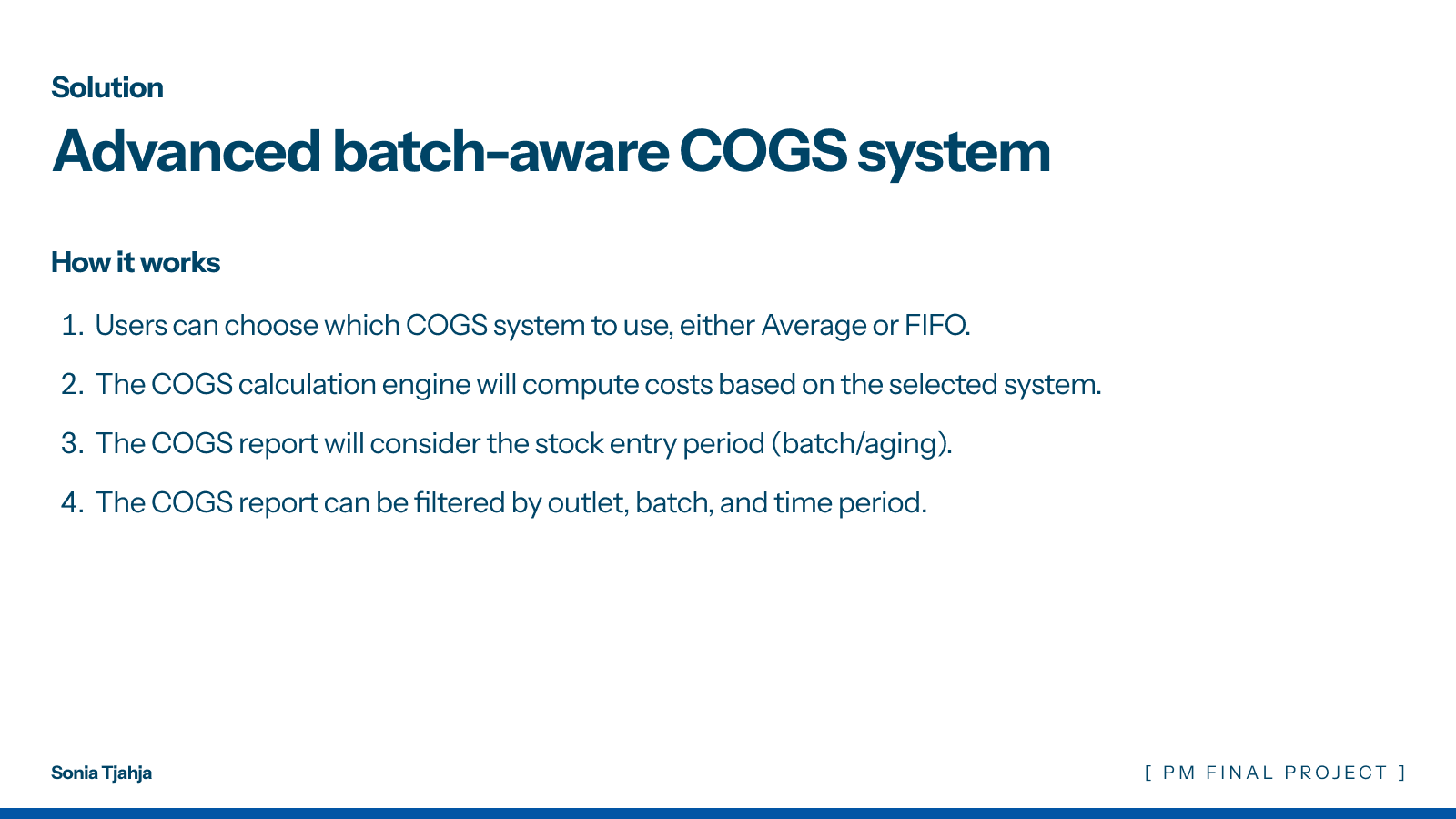 Solution

Advanced batch-aware COGS system

How it works

1. Users can choose which COGS system to use, either Average or FIFO.

2. The COGS calculation engine will compute costs based on the selected system.

3. The COGS report will consider the stock entry period (batch/aging).

4. The COGS report can be filtered by outlet, batch, and time period.

Sonia Tjahja

[ PM FINAL PROJECT ]